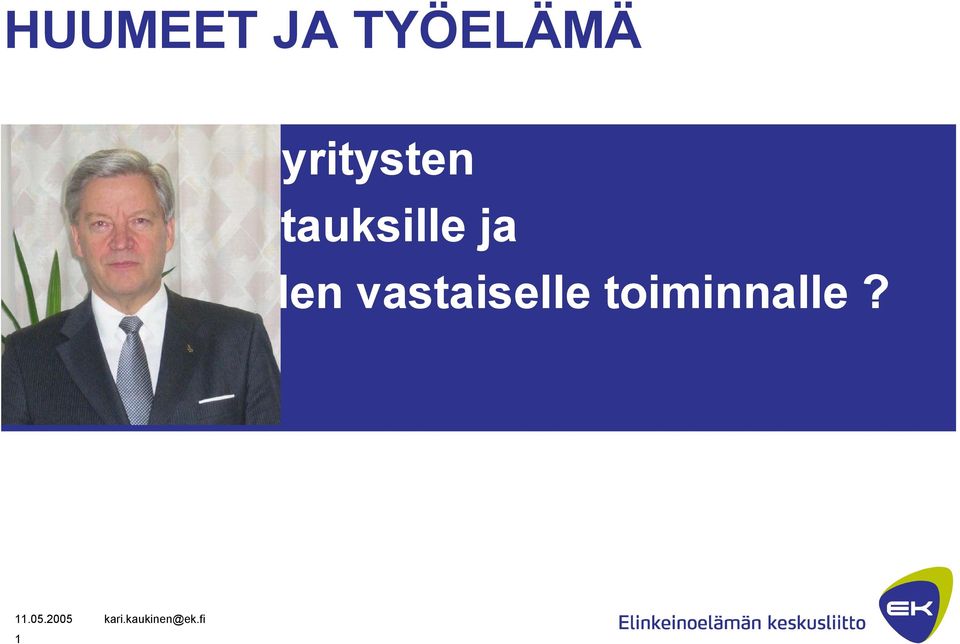 HUUMEET JA TYÖELÄMÄ

yritysten
tauksille ja
len vastaiselle toiminnalle ?

11.05.2005 kari.kaukinen@ek.fi
1

Elinkeinoelämän keskusliitto
EK